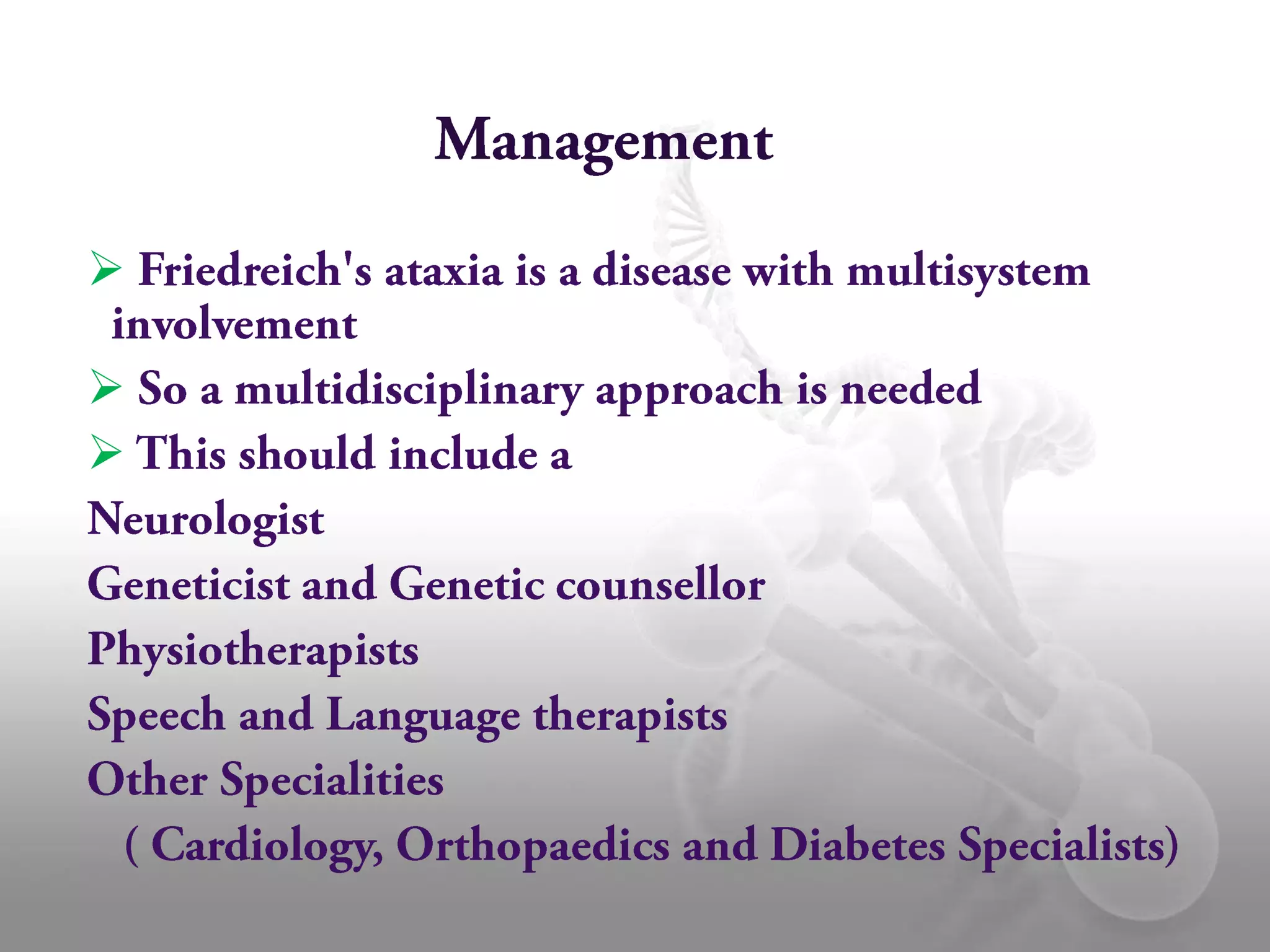 Management

➢ Friedreich's ataxia is a disease with multisystem involvement

➢ So a multidisciplinary approach is needed

➢ This should include a

Neurologist

Geneticist and Genetic counsellor

Physiotherapists

Speech and Language therapists

Other Specialities

( Cardiology, Orthopaedics and Diabetes Specialists)